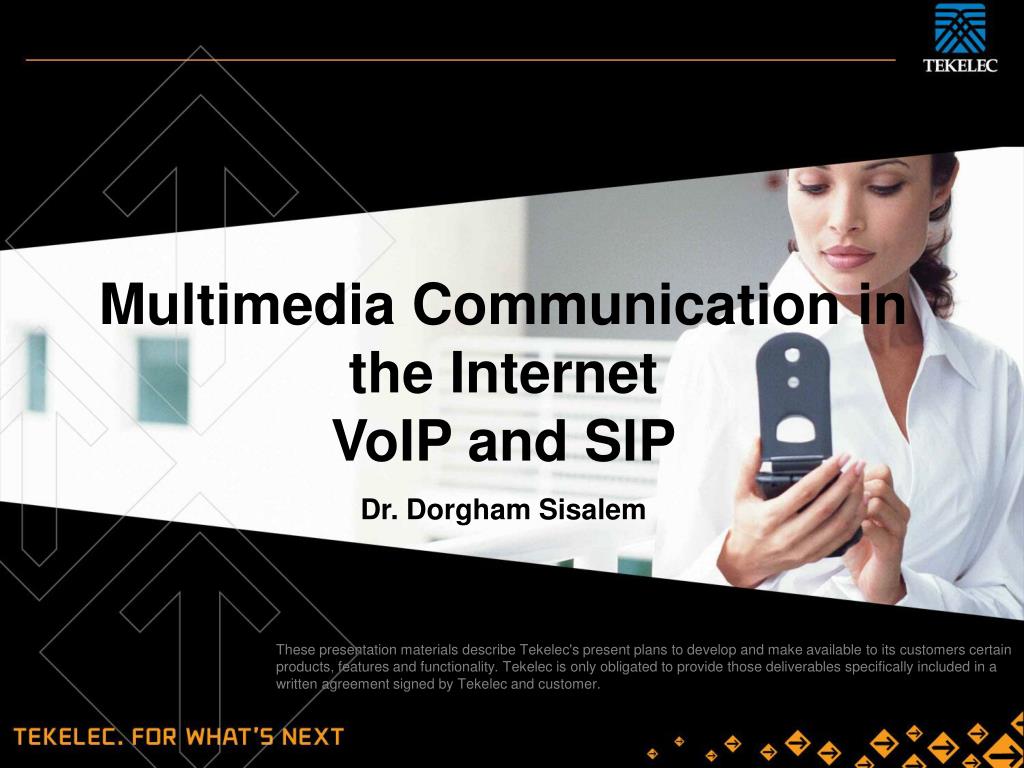 TEKELEC

Multimedia Communication in the Internet
VoIP and SIP

Dr. Dorgham Sisalem

These presentation materials describe Tekelec's present plans to develop and make available to its customers certain products, features and functionality. Tekelec is only obligated to provide those deliverables specifically included in a written agreement signed by Tekelec and customer.

TEKELEC. FOR WHAT'S NEXT